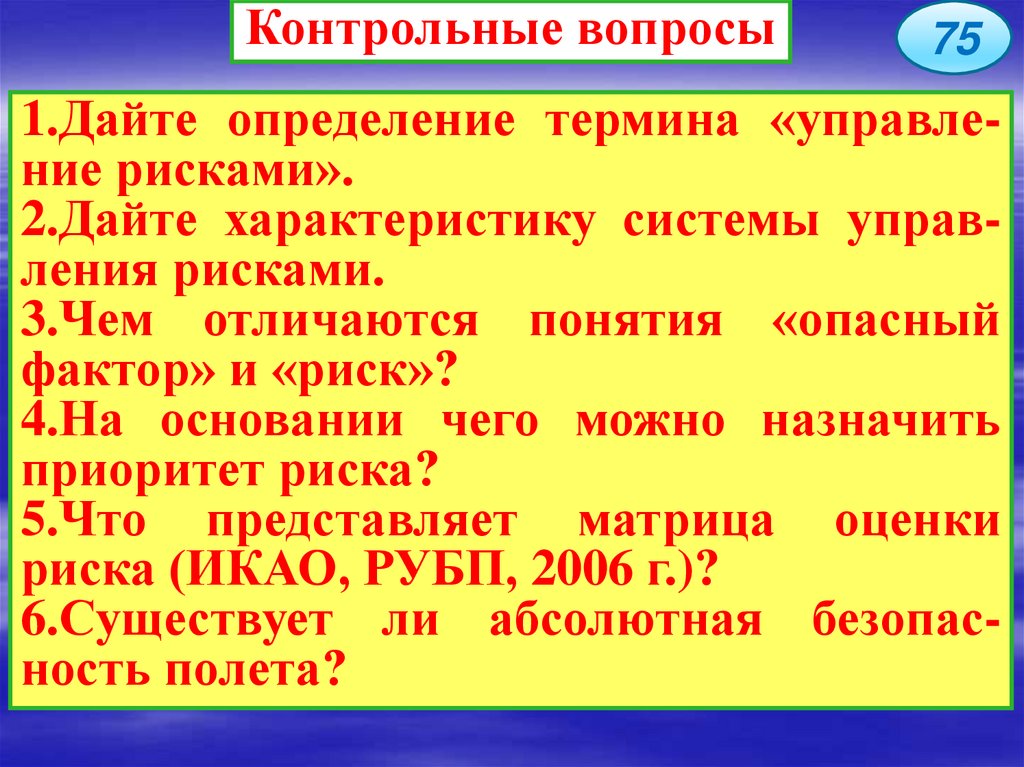 Контрольные вопросы

75

1.Дайте определение термина «управление рисками».
2.Дайте характеристику системы управления рисками.
3.Чем отличаются понятия «опасный фактор» и «риск»?
4.На основании чего можно назначить приоритет риска?
5.Что представляет матрица оценки риска (ИКАО, РУБП, 2006 г.)?
6.Существует ли абсолютная безопасность полета?